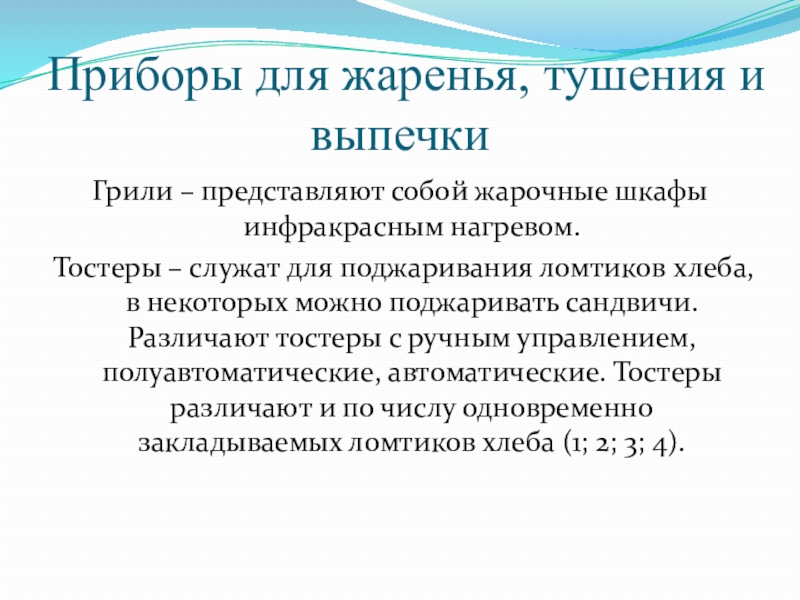 Приборы для жаренья, тушения и выпечки

Грили – представляют собой жарочные шкафы инфракрасным нагревом.

Тостеры – служат для поджаривания ломтиков хлеба, в некоторых можно поджаривать сандвичи. Различают тостеры с ручным управлением, полуавтоматические, автоматические. Тостеры различают и по числу одновременно закладываемых ломтиков хлеба (1; 2; 3; 4).